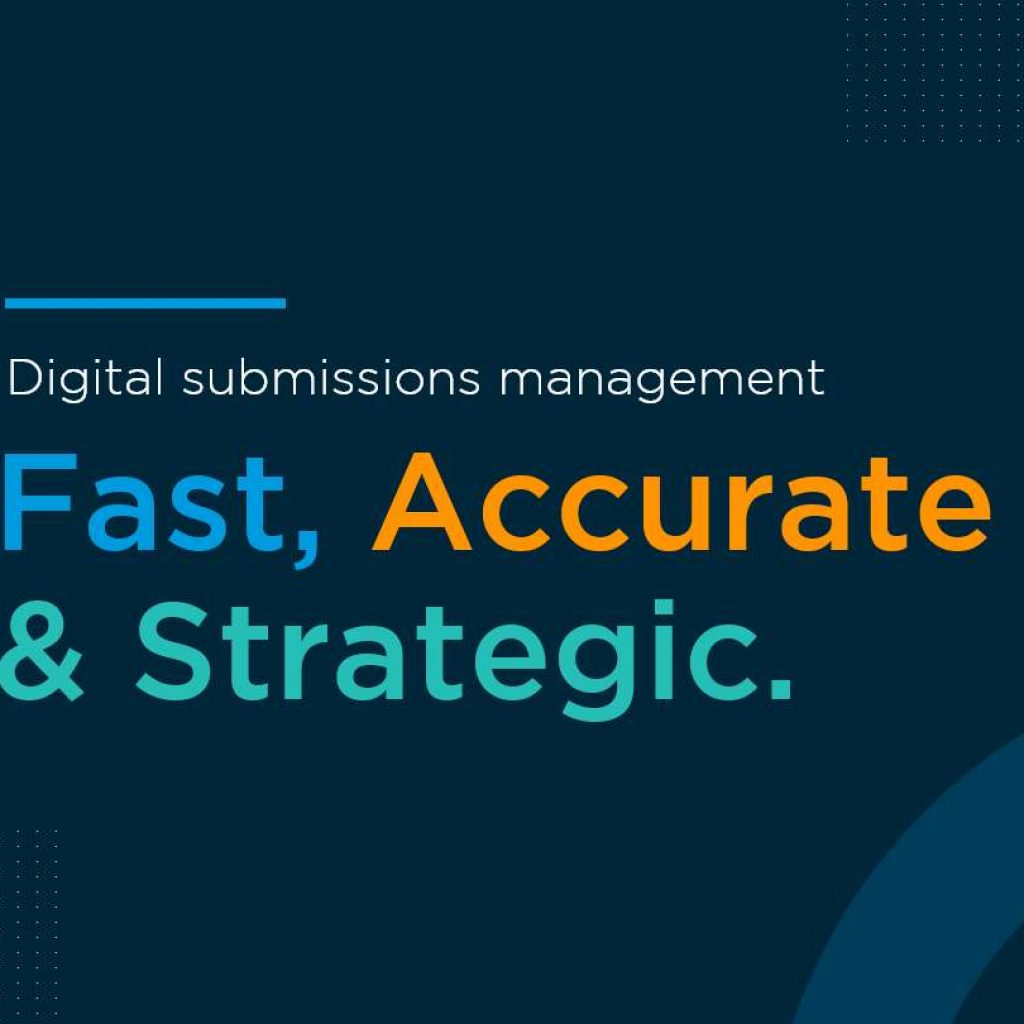 Digital submissions management

Fast, Accurate & Strategic.